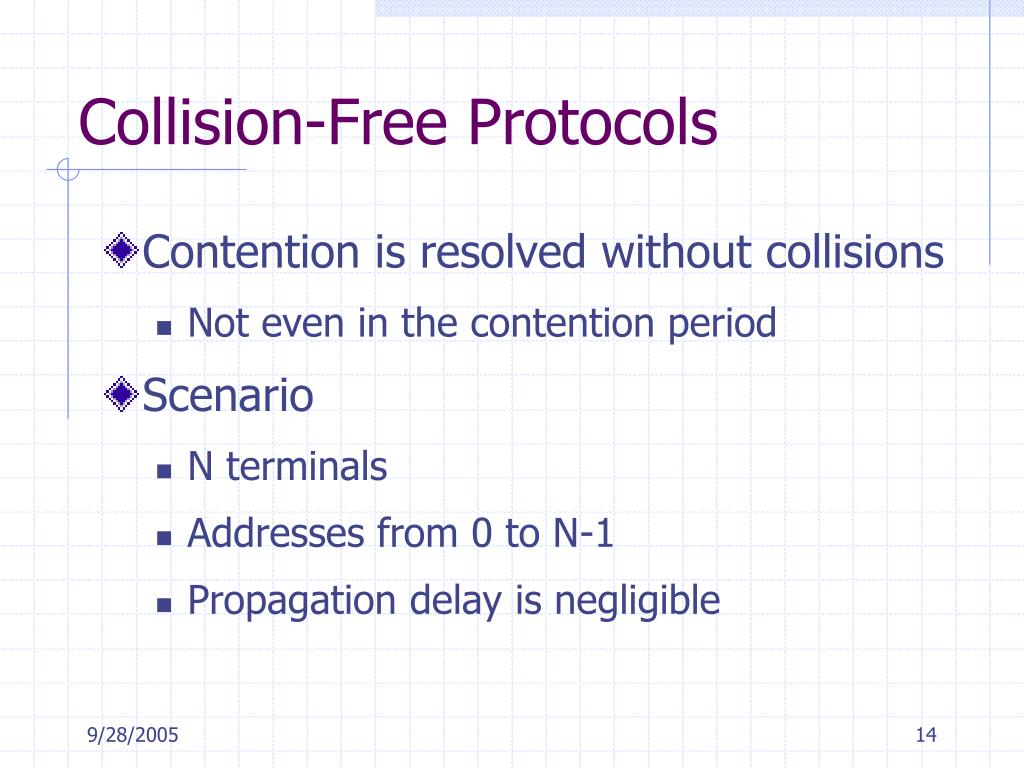 Collision-Free Protocols

Contention is resolved without collisions

Not even in the contention period

Scenario

N terminals

Addresses from 0 to N-1

Propagation delay is negligible

9/28/2005

14